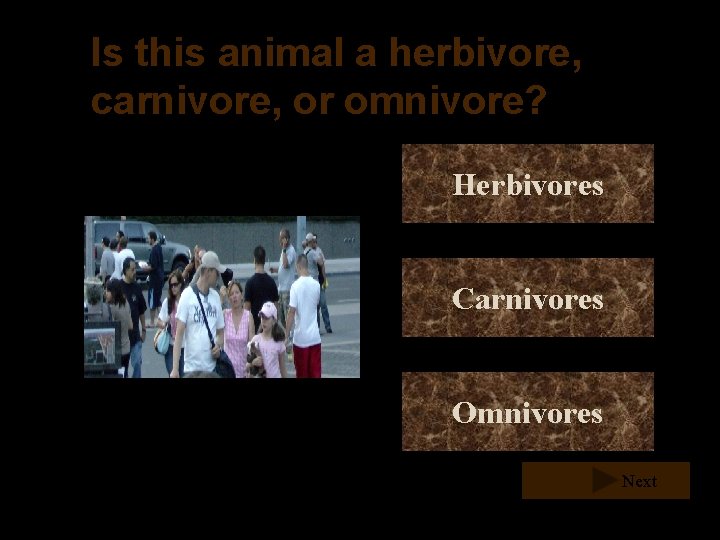 Is this animal a herbivore, carnivore, or omnivore?

Herbivores

Carnivores

Omnivores

Next